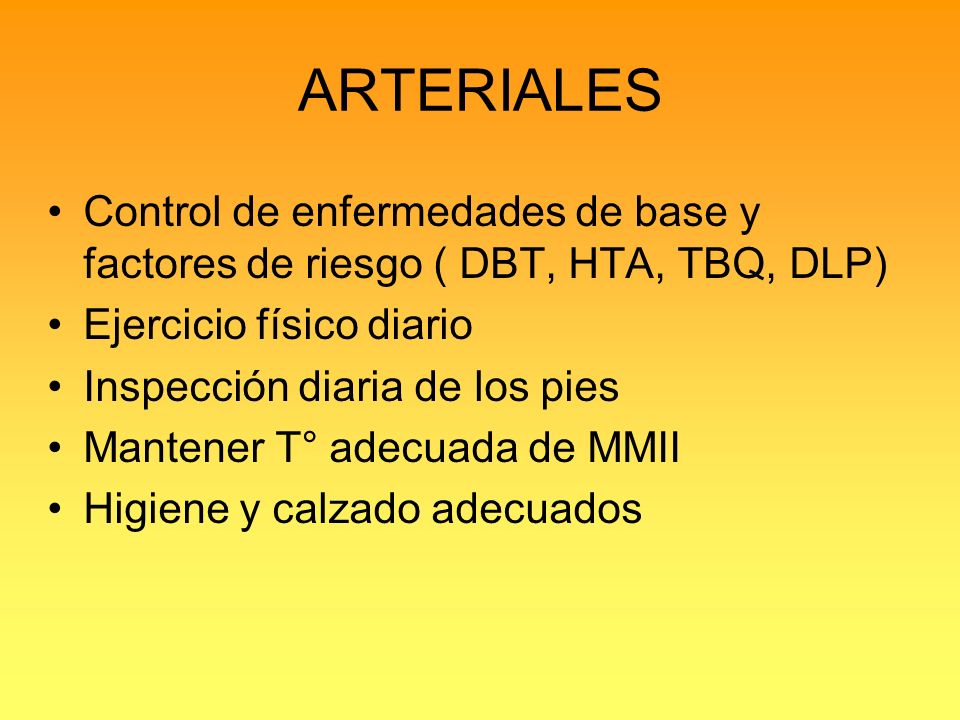 ARTERIALES

• Control de enfermedades de base y factores de riesgo ( DBT, HTA, TBQ, DLP)
• Ejercicio físico diario
• Inspección diaria de los pies
• Mantener T° adecuada de MMII
• Higiene y calzado adecuados